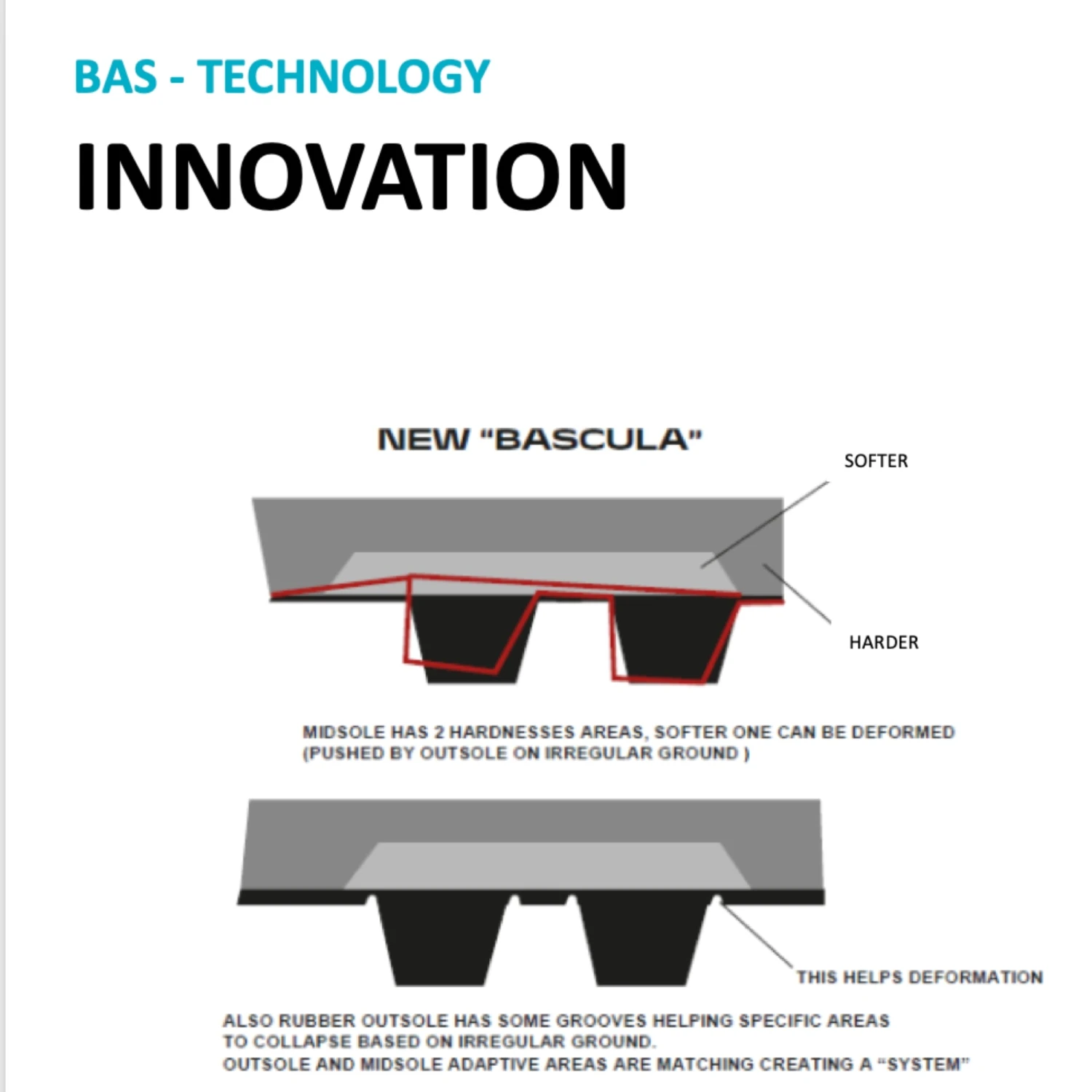 BAS - TECHNOLOGY

INNOVATION

NEW "BASCULA"

SOFTER

HARDER

MIDSOLE HAS 2 HARDNESSES AREAS, SOFTER ONE CAN BE DEFORMED (PUSHED BY OUTSOLE ON IRREGULAR GROUND )

THIS HELPS DEFORMATION

ALSO RUBBER OUTSOLE HAS SOME GROOVES HELPING SPECIFIC AREAS TO COLLAPSE BASED ON IRREGULAR GROUND.
OUTSOLE AND MIDSOLE ADAPTIVE AREAS ARE MATCHING CREATING A "SYSTEM"